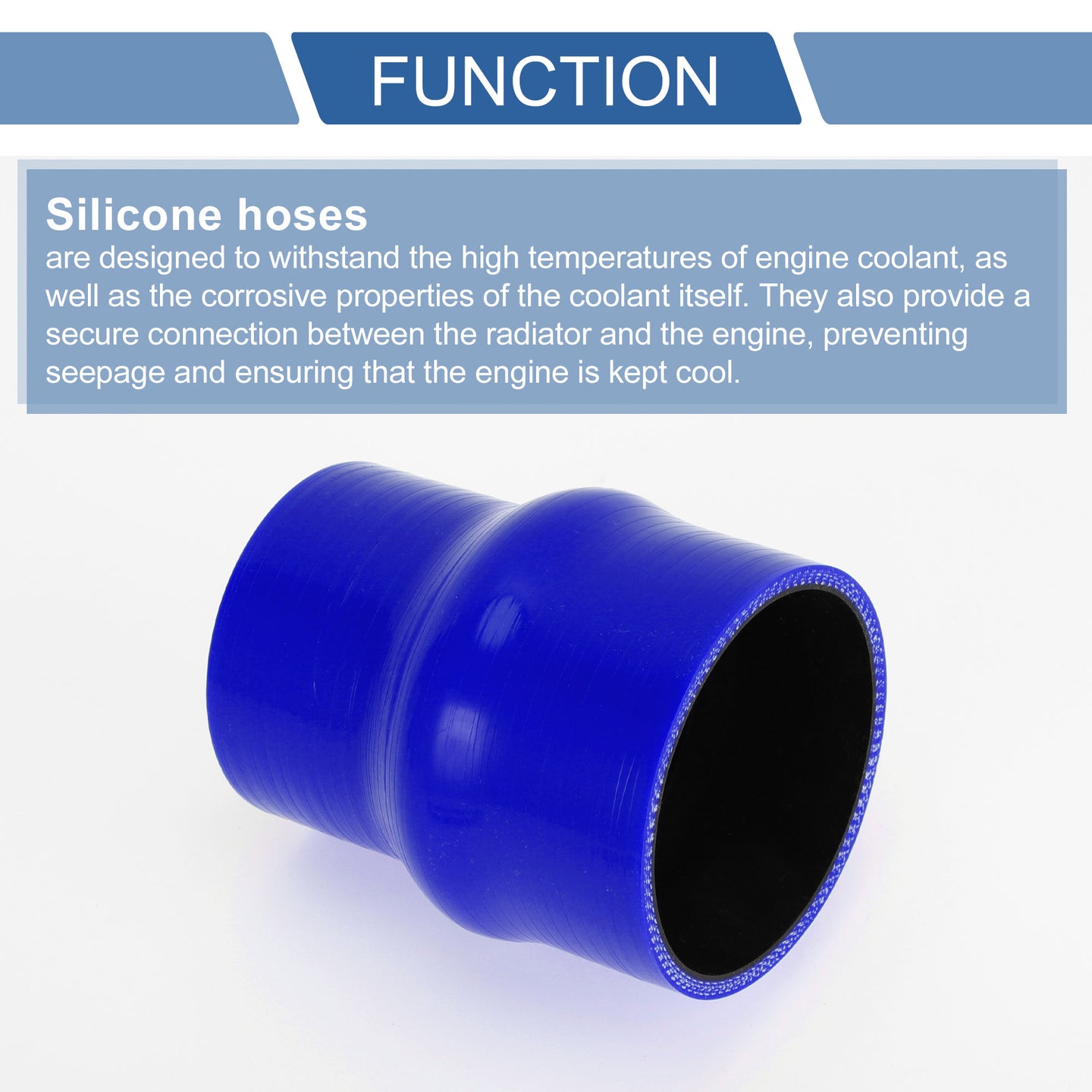 FUNCTION

Silicone hoses

are designed to withstand the high temperatures of engine coolant, as well as the corrosive properties of the coolant itself. They also provide a secure connection between the radiator and the engine, preventing seepage and ensuring that the engine is kept cool.